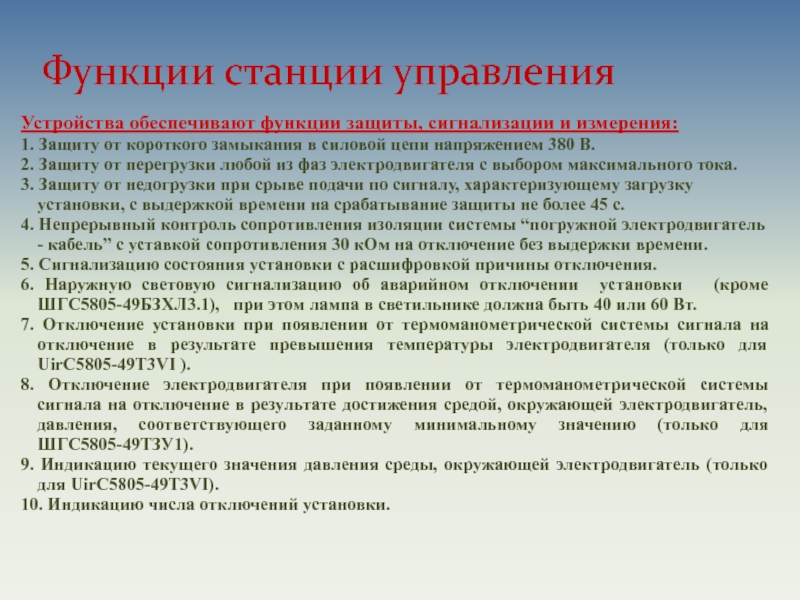 Функции станции управления

Устройства обеспечивают функции защиты, сигнализации и измерения:
1. Защиту от короткого замыкания в силовой цепи напряжением 380 В.
2. Защиту от перегрузки любой из фаз электродвигателя с выбором максимального тока.
3. Защиту от недогрузки при срыве подачи по сигналу, характеризующему загрузку установки, с выдержкой времени на срабатывание защиты не более 45 с.
4. Непрерывный контроль сопротивления изоляции системы “погружной электродвигатель - кабель” с уставкой сопротивления 30 кОм на отключение без выдержки времени.
5. Сигнализацию состояния установки с расшифровкой причины отключения.
6. Наружную световую сигнализацию об аварийном отключении установки (кроме ШГС5805-49БЗХЛ3.1), при этом лампа в светильнике должна быть 40 или 60 Вт.
7. Отключение установки при появлении от термоманометрической системы сигнала на отключение в результате превышения температуры электродвигателя (только для UirC5805-49T3VI ).
8. Отключение электродвигателя при появлении от термоманометрической системы сигнала на отключение в результате достижения средой, окружающей электродвигатель, давления, соответствующего заданному минимальному значению (только для ШГС5805-49ТЗУ1).
9. Индикацию текущего значения давления среды, окружающей электродвигатель (только для UirC5805-49T3VI).
10. Индикацию числа отключений установки.